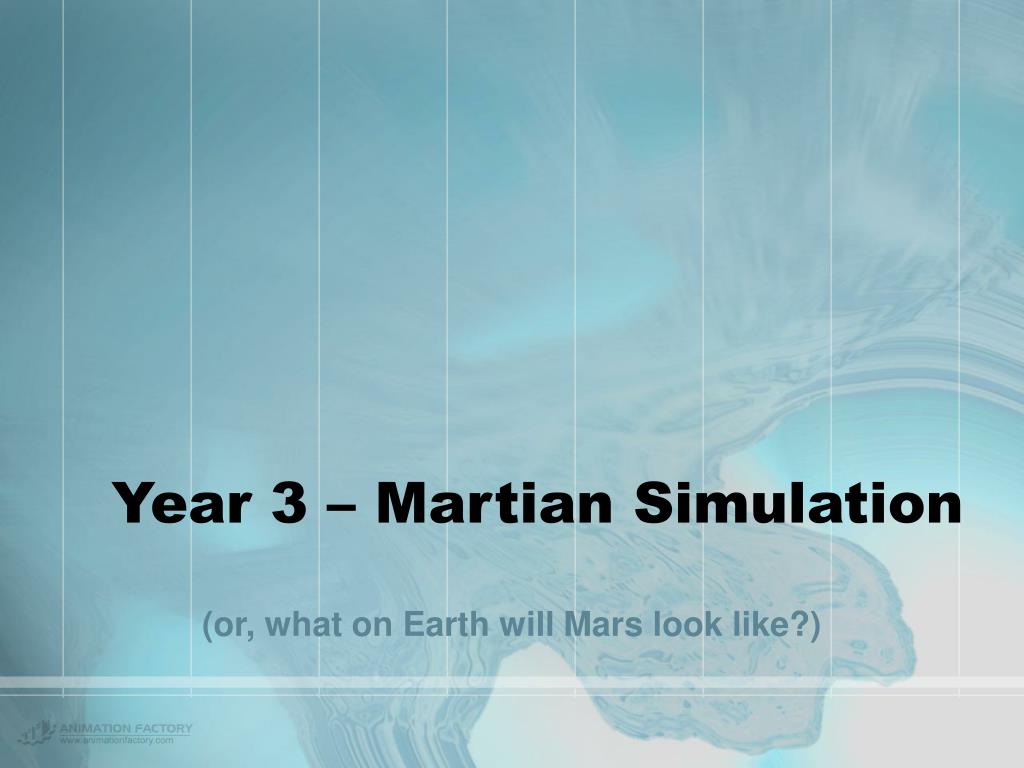 Year 3 – Martian Simulation

(or, what on Earth will Mars look like?)

ANIMATION FACTORY
www.animationfactory.com